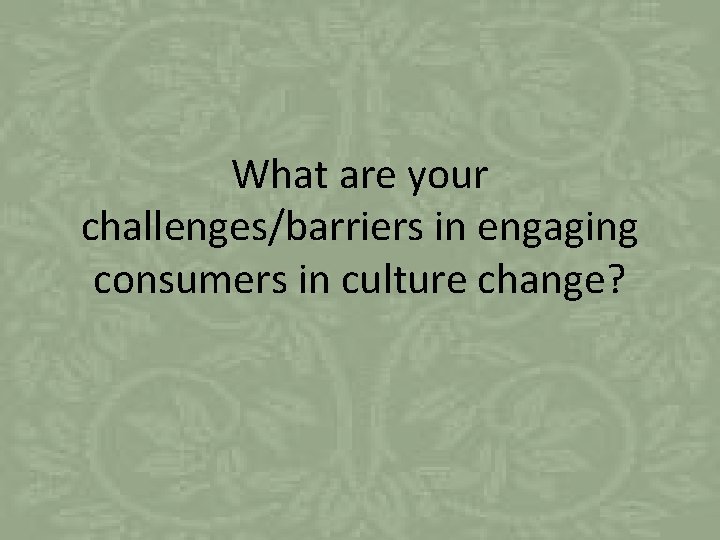 What are your challenges/barriers in engaging consumers in culture change?